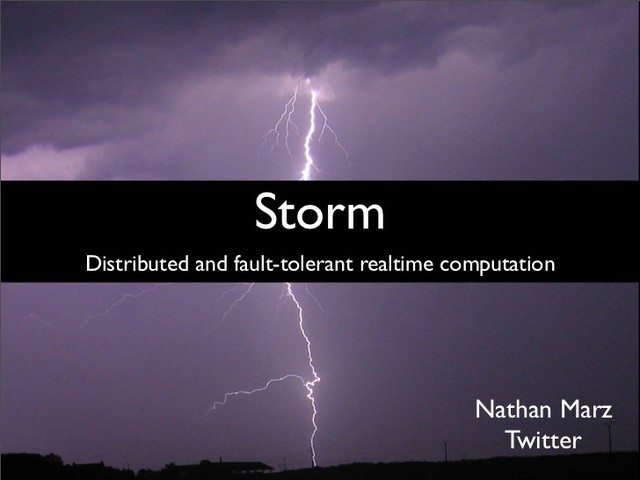 Storm

Distributed and fault-tolerant realtime computation

Nathan Marz
Twitter